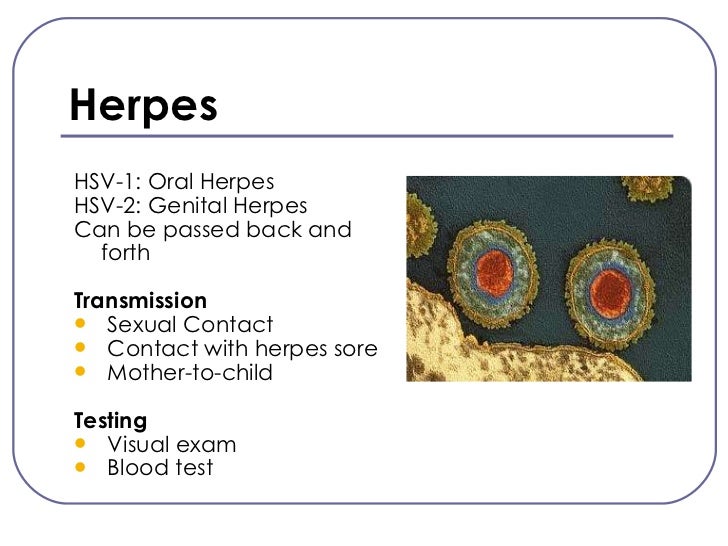 Herpes

HSV-1: Oral Herpes
HSV-2: Genital Herpes
Can be passed back and forth

Transmission
- Sexual Contact
- Contact with herpes sore
- Mother-to-child

Testing
- Visual exam
- Blood test